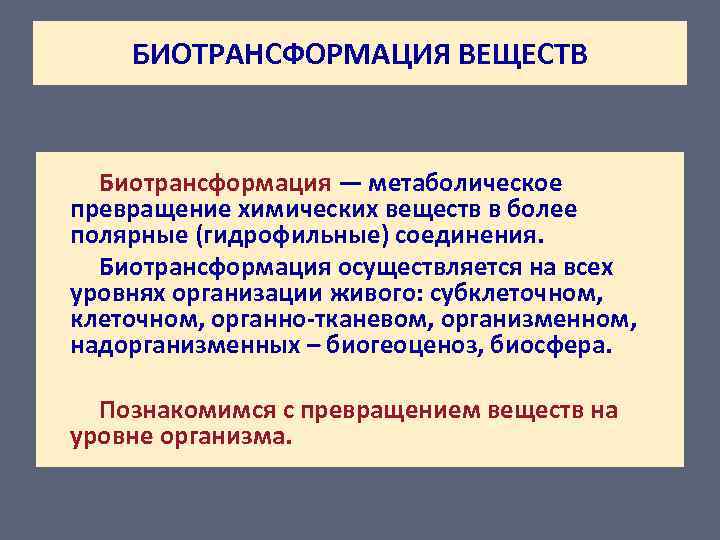 БИОТРАНСФОРМАЦИЯ ВЕЩЕСТВ

Биотрансформация — метаболическое превращение химических веществ в более полярные (гидрофильные) соединения.

Биотрансформация осуществляется на всех уровнях организации живого: субклеточном, клеточном, органно-тканевом, организменном, надорганизменных – биогеоценоз, биосфера.

Познакомимся с превращением веществ на уровне организма.